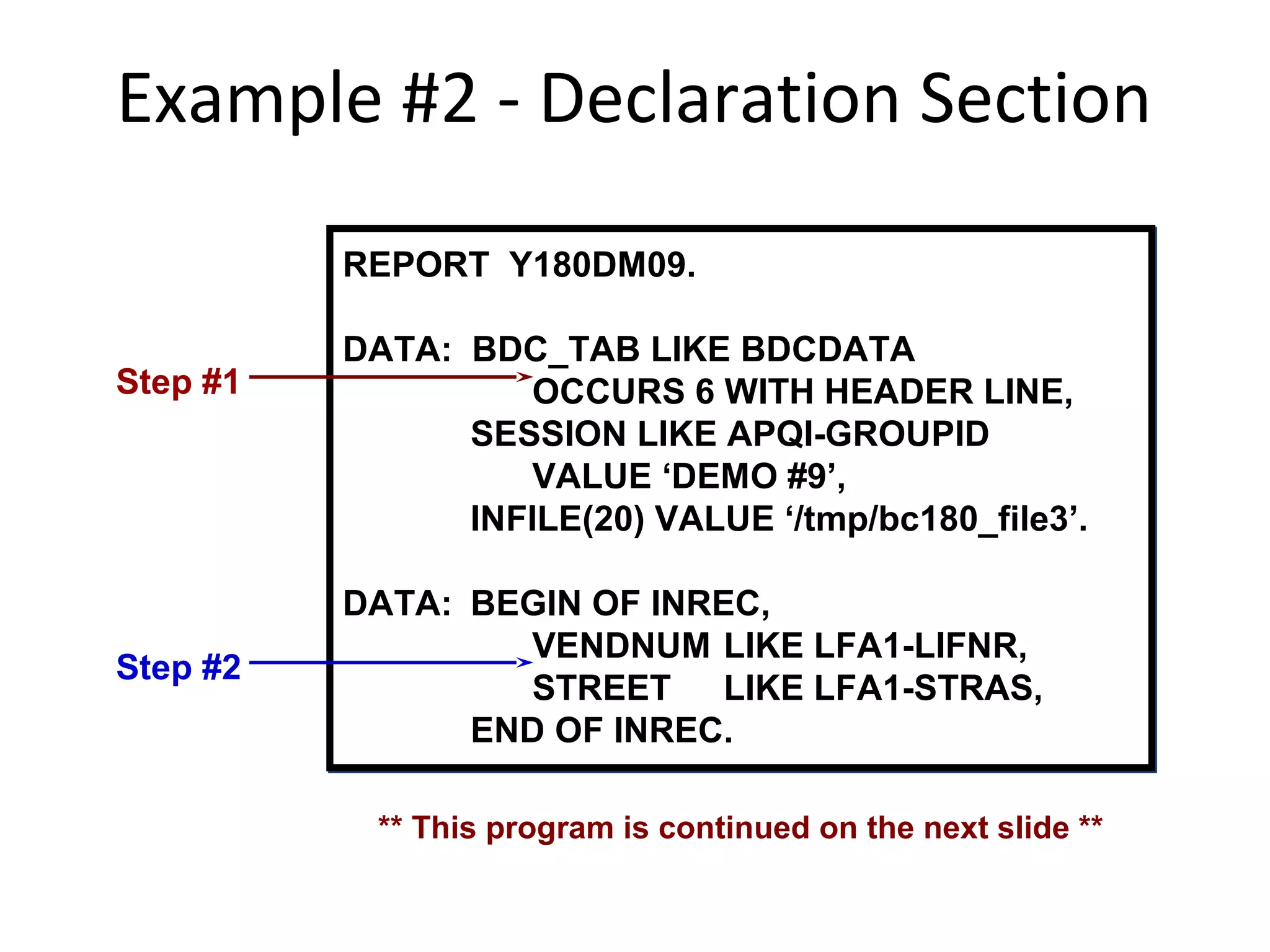 Example #2 - Declaration Section

Step #1

Step #2

REPORT Y180DM09.

DATA: BDC_TAB LIKE BDCDATA
OCCURS 6 WITH HEADER LINE,
SESSION LIKE APQI-GROUPID
VALUE ‘DEMO #9’,
INFILE(20) VALUE ‘/tmp/bc180_file3’.

DATA: BEGIN OF INREC,
VENDNUM LIKE LFA1-LIFNR,
STREET LIKE LFA1-STRAS,
END OF INREC.

** This program is continued on the next slide **